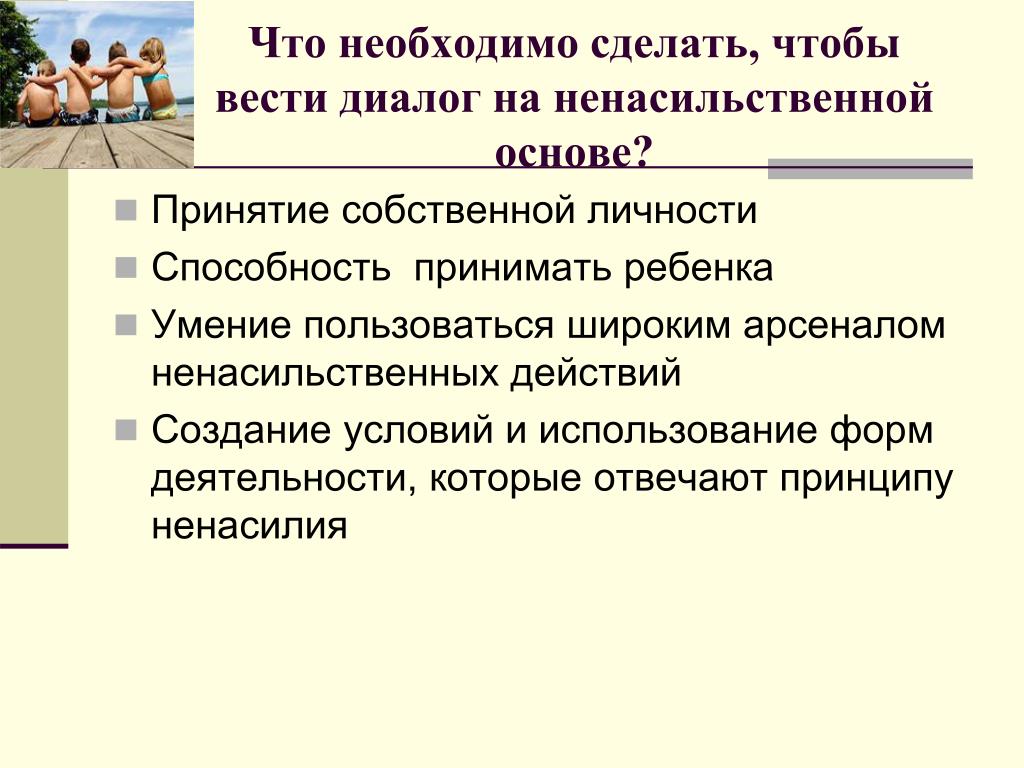 Что необходимо сделать, чтобы вести диалог на ненасильственной основе?

Принятие собственной личности

Способность  принимать ребенка

Умение пользоваться широким арсеналом ненасильственных действий

Создание условий и использование форм деятельности, которые отвечают принципу ненасилия